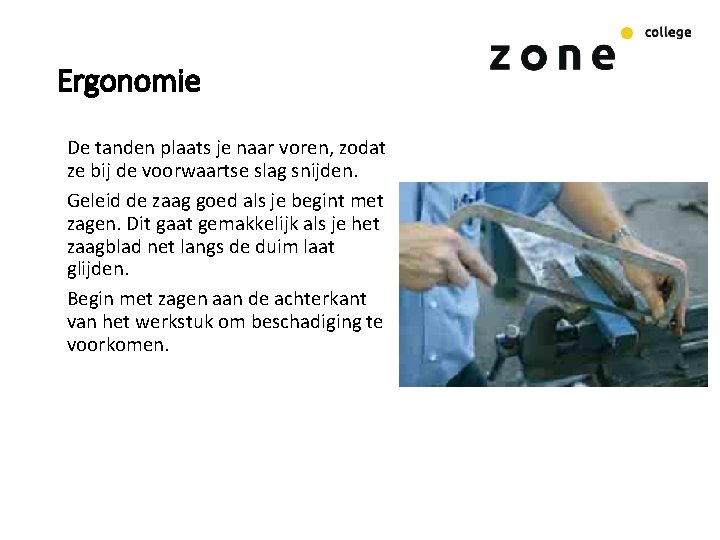 zone college

Ergonomie

De tanden plaats je naar voren, zodat ze bij de voorwaartse slag snijden.

Geleid de zaag goed als je begint met zagen. Dit gaat gemakkelijk als je het zaagblad net langs de duim laat glijden.

Begin met zagen aan de achterkant van het werkstuk om beschadiging te voorkomen.